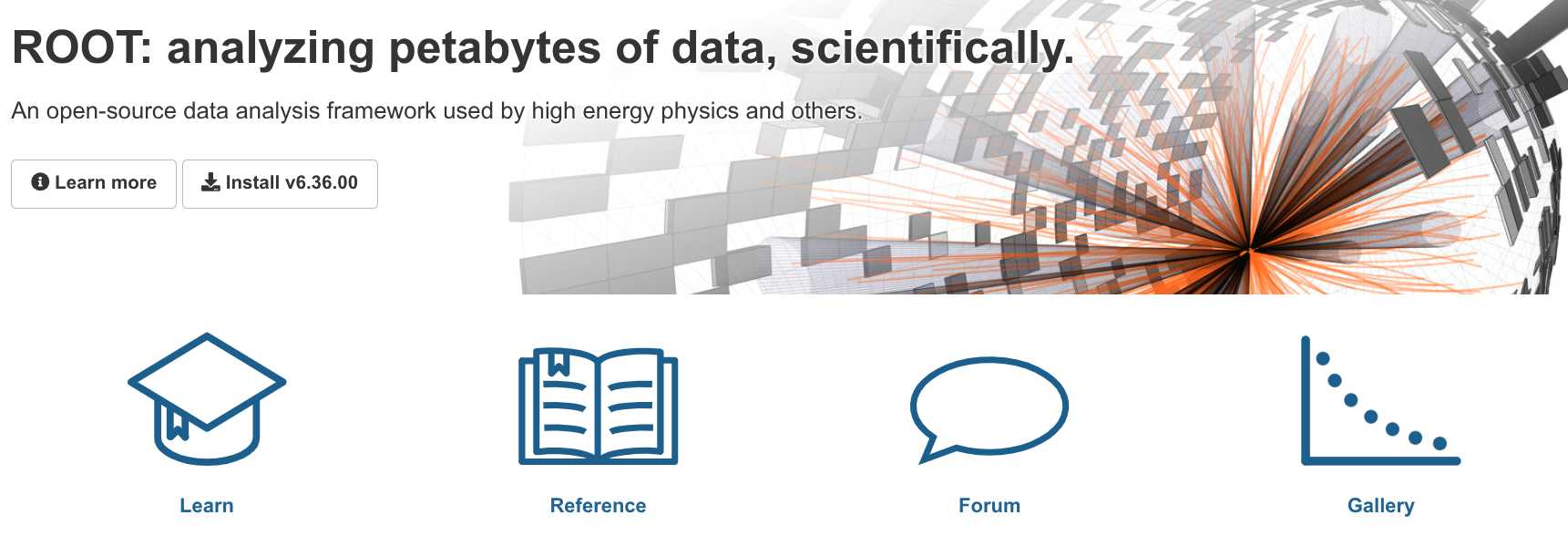 ROOT: analyzing petabytes of data, scientifically.

An open-source data analysis framework used by high energy physics and others.

Learn more

Install v6.36.00

Learn

Reference

Forum

Gallery